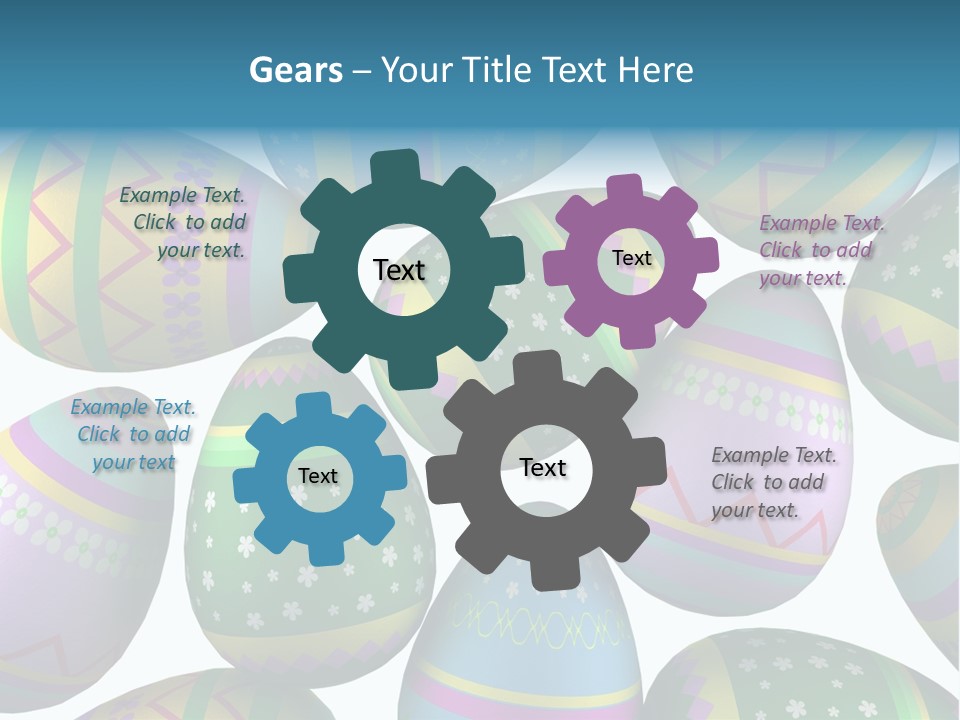 Gears – Your Title Text Here

Example Text. Click to add your text.

Text

Text

Example Text. Click to add your text.

Example Text. Click to add your text

Text

Text

Example Text. Click to add your text.